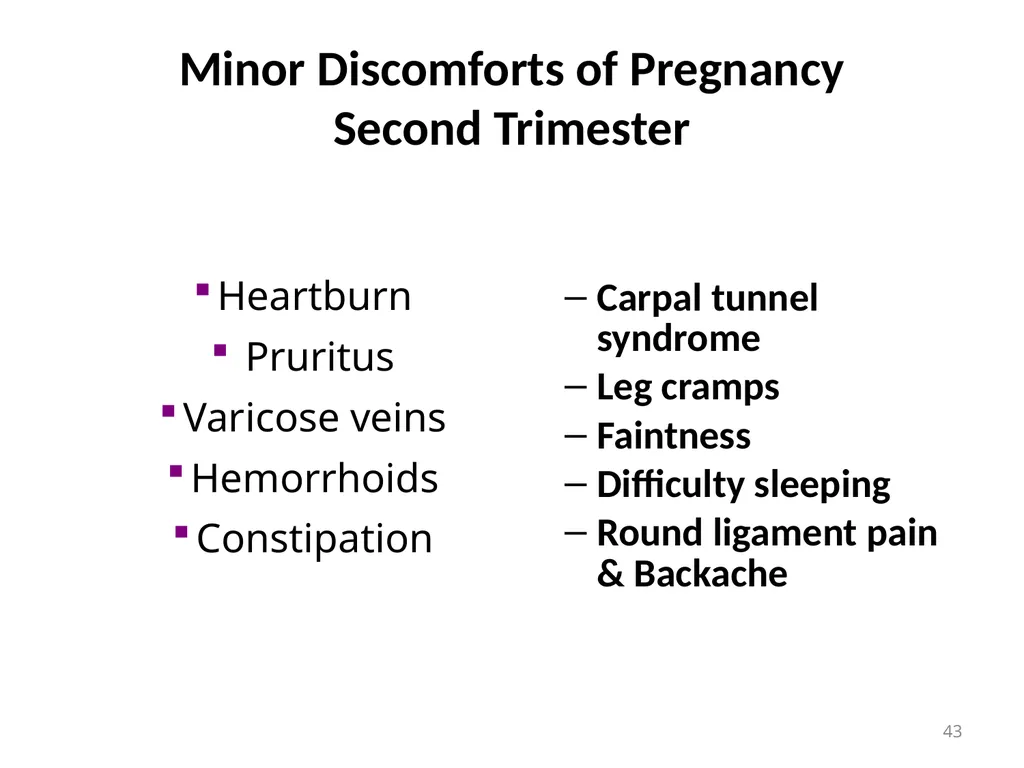 Minor Discomforts of Pregnancy
Second Trimester

▪ Heartburn
▪ Pruritus
▪ Varicose veins
▪ Hemorrhoids
▪ Constipation

– Carpal tunnel syndrome
– Leg cramps
– Faintness
– Difficulty sleeping
– Round ligament pain & Backache

43